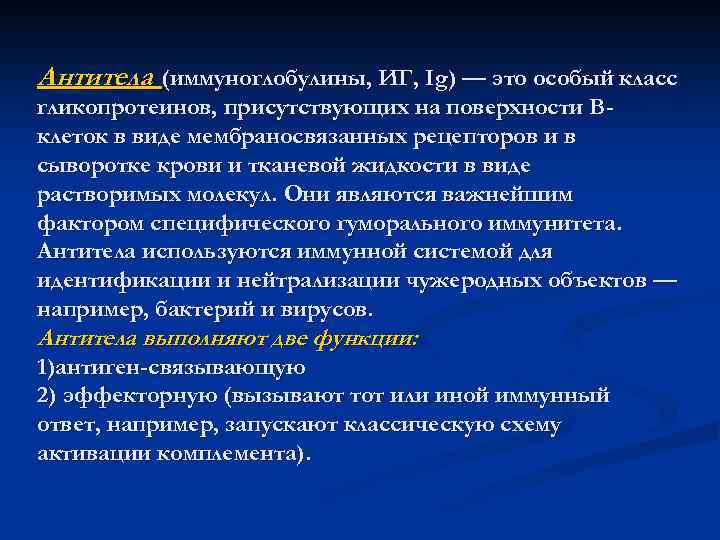 Антитела (иммуноглобулины, ИГ, Ig) — это особый класс гликопротеинов, присутствующих на поверхности В-клеток в виде мембраносвязанных рецепторов и в сыворотке крови и тканевой жидкости в виде растворимых молекул. Они являются важнейшим фактором специфического гуморального иммунитета. Антитела используются иммунной системой для идентификации и нейтрализации чужеродных объектов — например, бактерий и вирусов.
Антитела выполняют две функции:
1)антиген-связывающую
2) эффекторную (вызывают тот или иной иммунный ответ, например, запускают классическую схему активации комплемента).